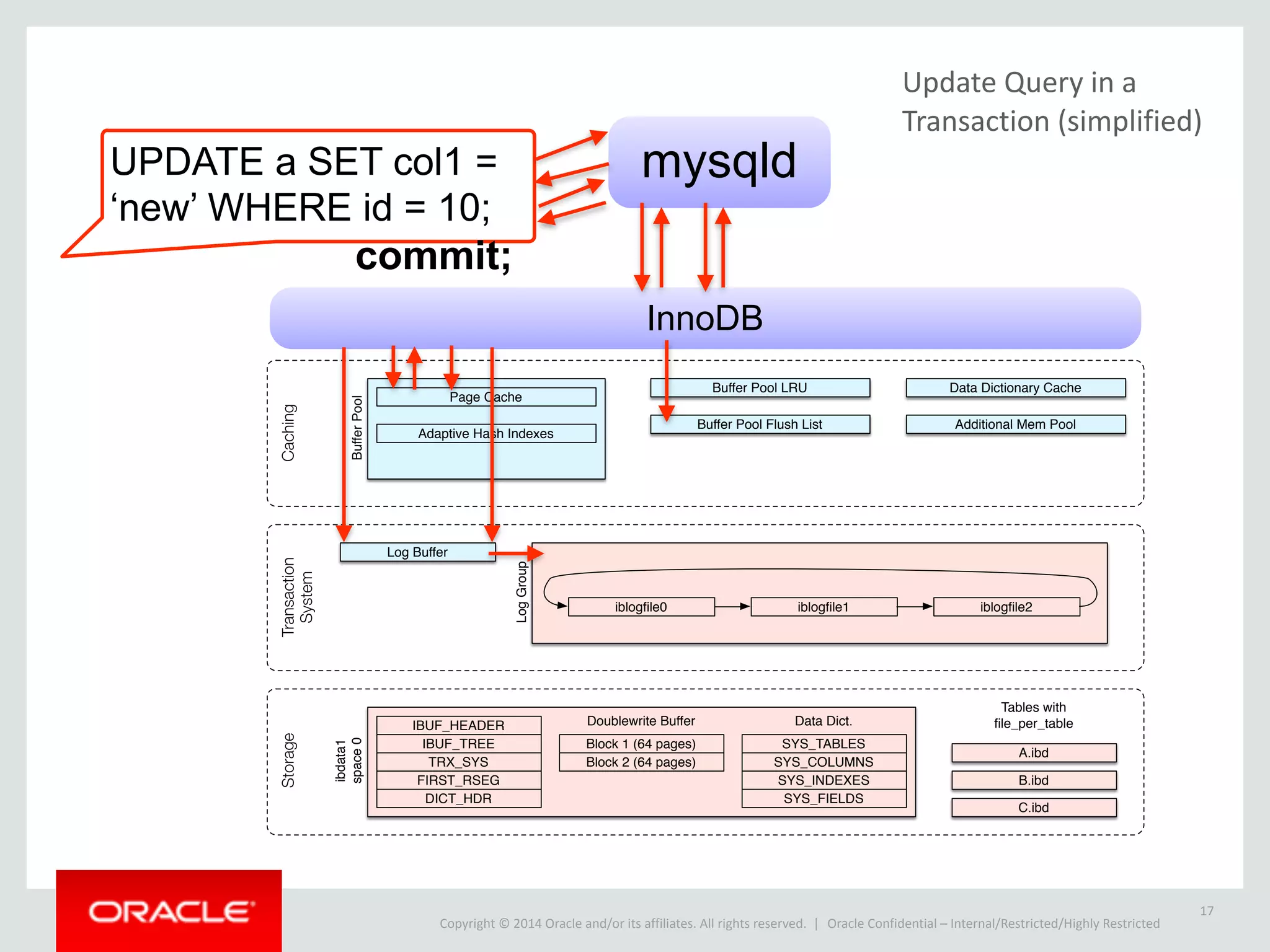 Update Query in a Transaction (simplified)

UPDATE a SET col1 = ‘new’ WHERE id = 10;

commit;

mysqld

InnoDB

Caching

Buffer Pool

Page Cache

Adaptive Hash Indexes

Buffer Pool LRU

Buffer Pool Flush List

Data Dictionary Cache

Additional Mem Pool

Transaction System

Log Buffer

Log Group

iblogfile0

iblogfile1

iblogfile2

Storage

ibdata1 space 0

IBUF_HEADER
IBUF_TREE
TRX_SYS
FIRST_RSEG
DICT_HDR

Doublewrite Buffer
Block 1 (64 pages)
Block 2 (64 pages)

Data Dict.
SYS_TABLES
SYS_COLUMNS
SYS_INDEXES
SYS_FIELDS

Tables with file_per_table
A.ibd
B.ibd
C.ibd

ORACLE

Copyright © 2014 Oracle and/or its affiliates. All rights reserved. | Oracle Confidential – Internal/Restricted/Highly Restricted

17